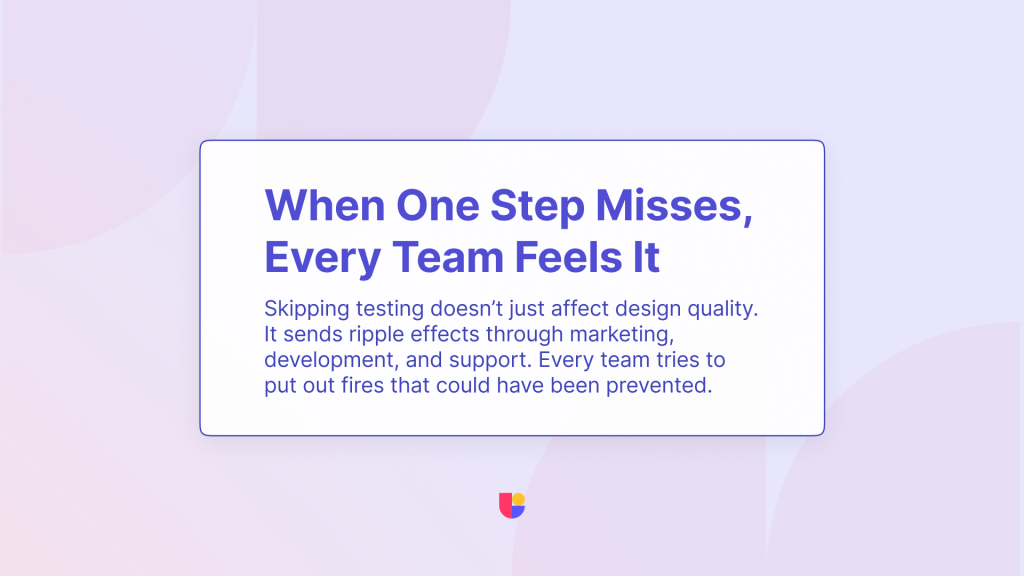 When One Step Misses, Every Team Feels It

Skipping testing doesn’t just affect design quality. It sends ripple effects through marketing, development, and support. Every team tries to put out fires that could have been prevented.